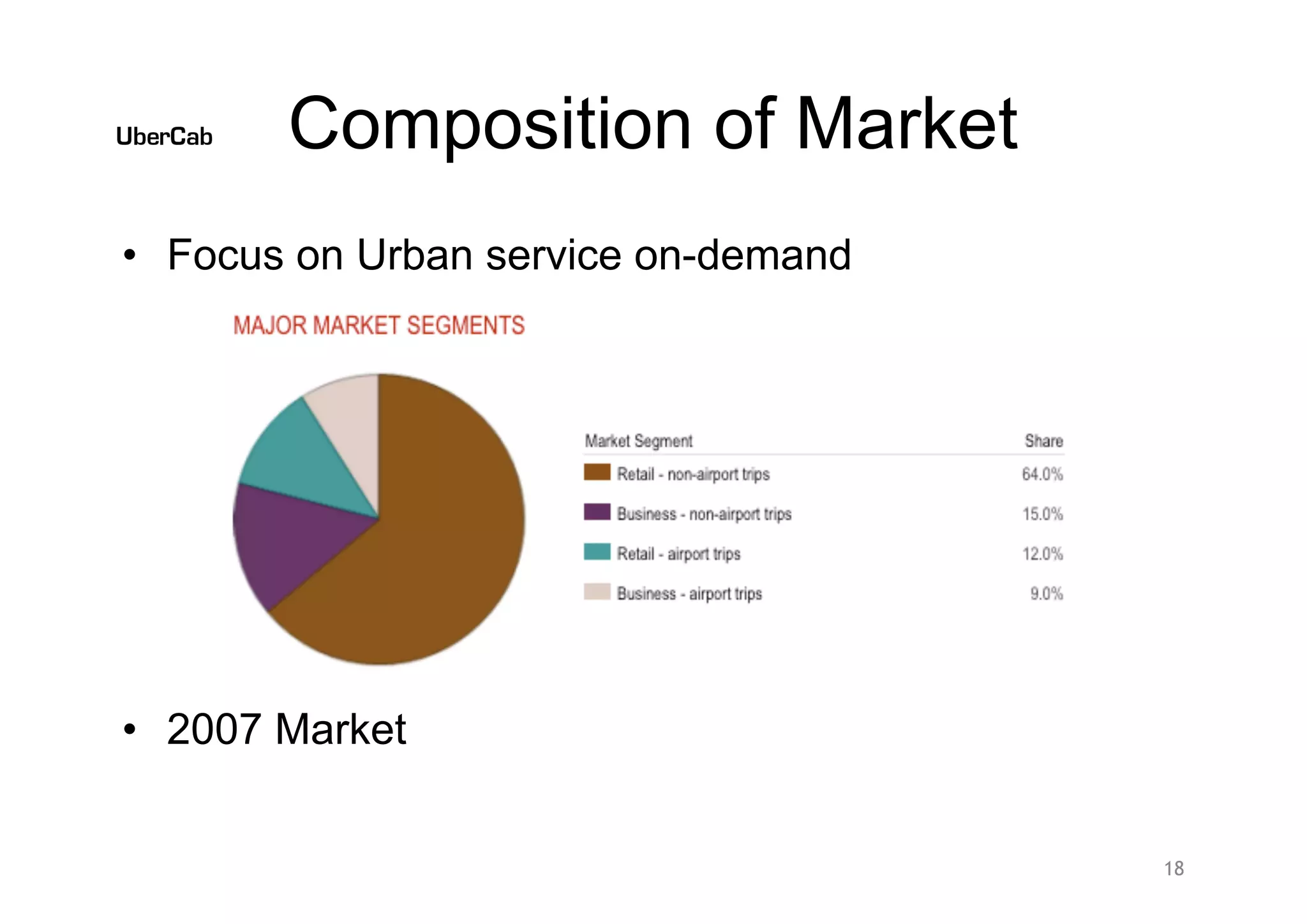 UberCab

Composition of Market

• Focus on Urban service on-demand

MAJOR MARKET SEGMENTS

| Market Segment | Share |
|---|---|
| Retail - non-airport trips | 64.0% |
| Business - non-airport trips | 15.0% |
| Retail - airport trips | 12.0% |
| Business - airport trips | 9.0% |

• 2007 Market

18